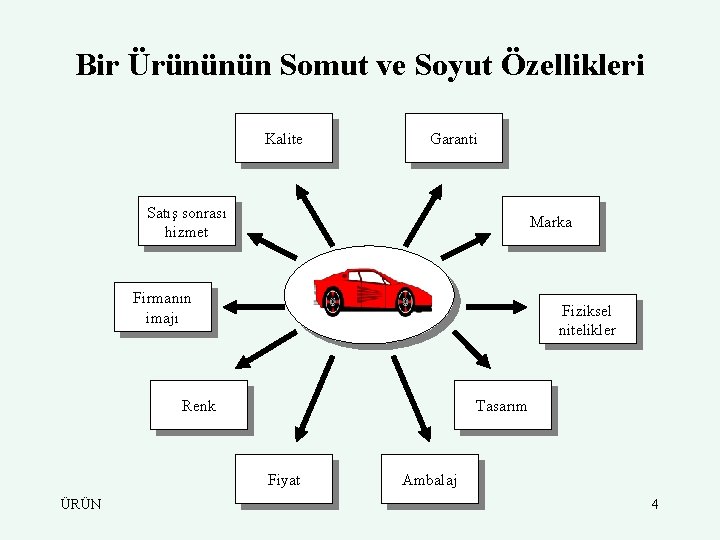 Bir Ürününün Somut ve Soyut Özellikleri

Kalite

Garanti

Satış sonrası hizmet

Marka

Firmanın imajı

Fiziksel nitelikler

Renk

Tasarım

Fiyat

Ambalaj

ÜRÜN

4